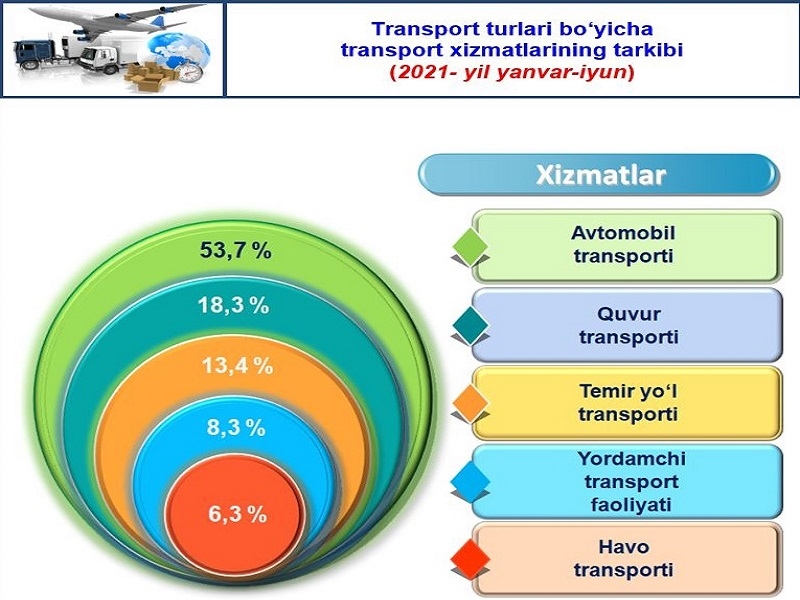 Transport turlari bo‘yicha transport xizmatlarining tarkibi
(2021- yil yanvar-iyun)

53,7 %
18,3 %
13,4 %
8,3 %
6,3 %

Xizmatlar

Avtomobil transporti

Quvur transporti

Temir yo‘l transporti

Yordamchi transport faoliyati

Havo transporti